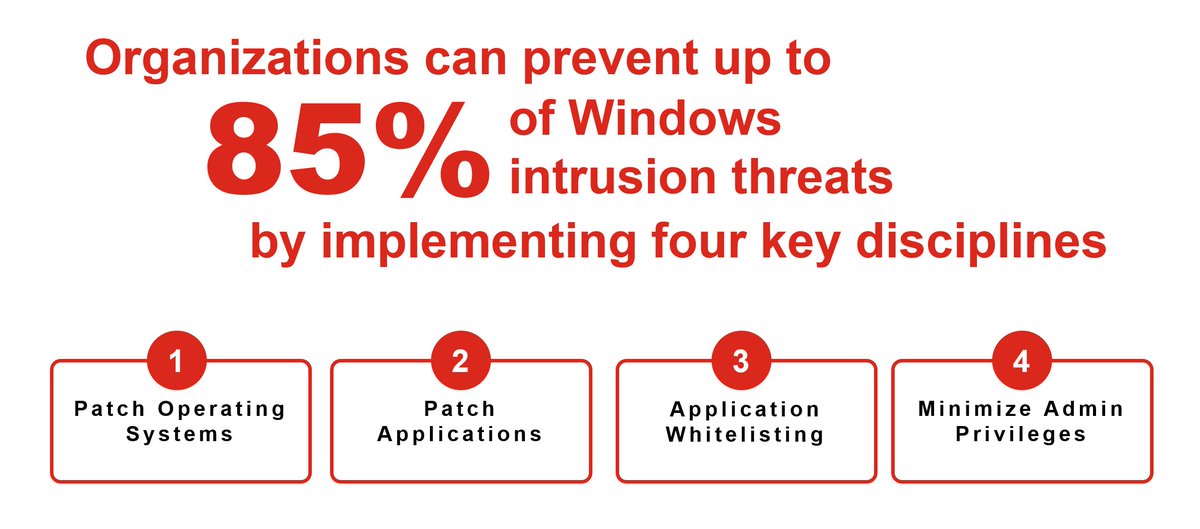 Organizations can prevent up to 85% of Windows intrusion threats by implementing four key disciplines

1
Patch Operating Systems

2
Patch Applications

3
Application Whitelisting

4
Minimize Admin Privileges